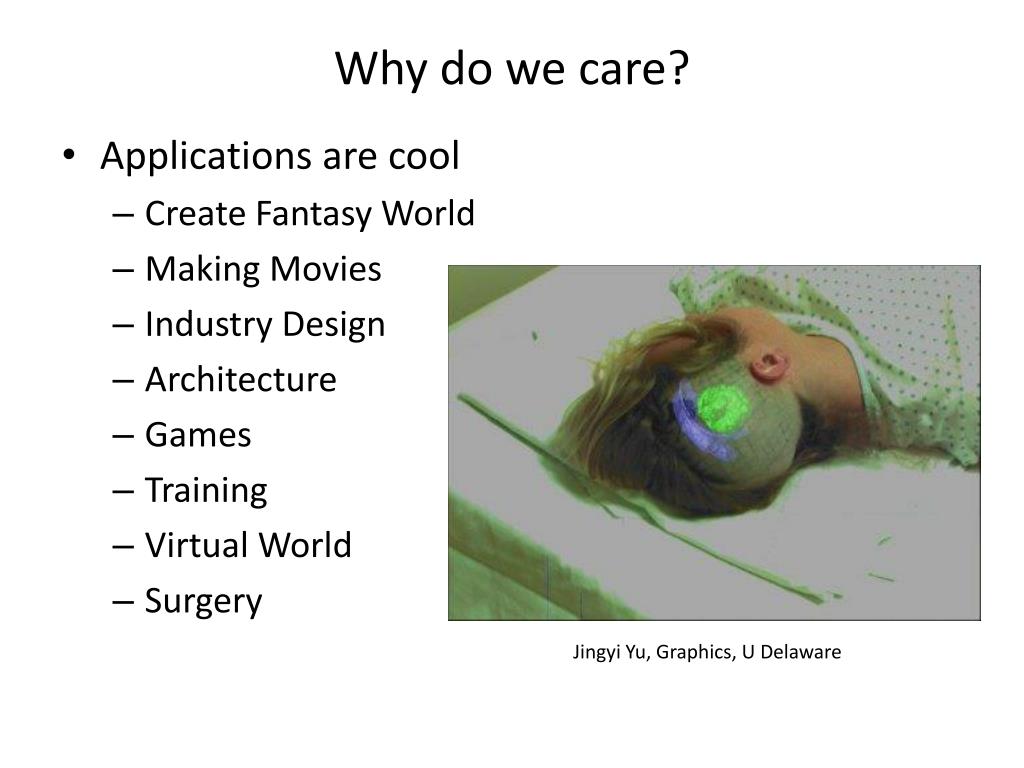 Why do we care?

• Applications are cool
– Create Fantasy World
– Making Movies
– Industry Design
– Architecture
– Games
– Training
– Virtual World
– Surgery

Jingyi Yu, Graphics, U Delaware